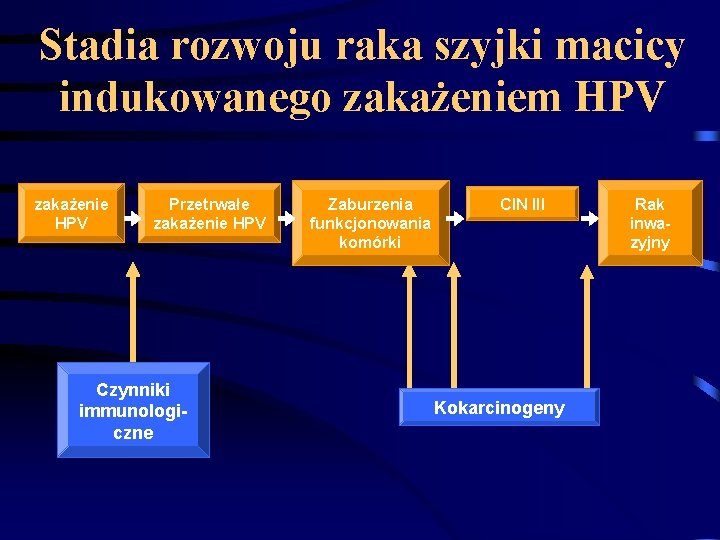 Stadia rozwoju raka szyjki macicy indukowanego zakażeniem HPV

zakażenie HPV

Przetrwałe zakażenie HPV

Zaburzenia funkcjonowania komórki

CIN III

Rak inwazyjny

Czynniki immunologiczne

Kokarcinogeny